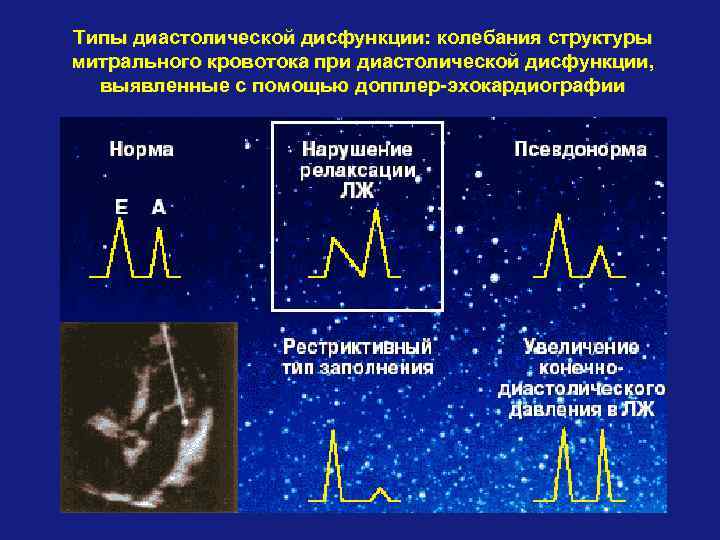 Типы диастолической дисфункции: колебания структуры митрального кровотока при диастолической дисфункции, выявленные с помощью допплер-эхокардиографии

Норма

E A

Нарушение релаксации ЛЖ

Псевдонорма

Рестриктивный тип заполнения

Увеличение конечно-диастолического давления в ЛЖ